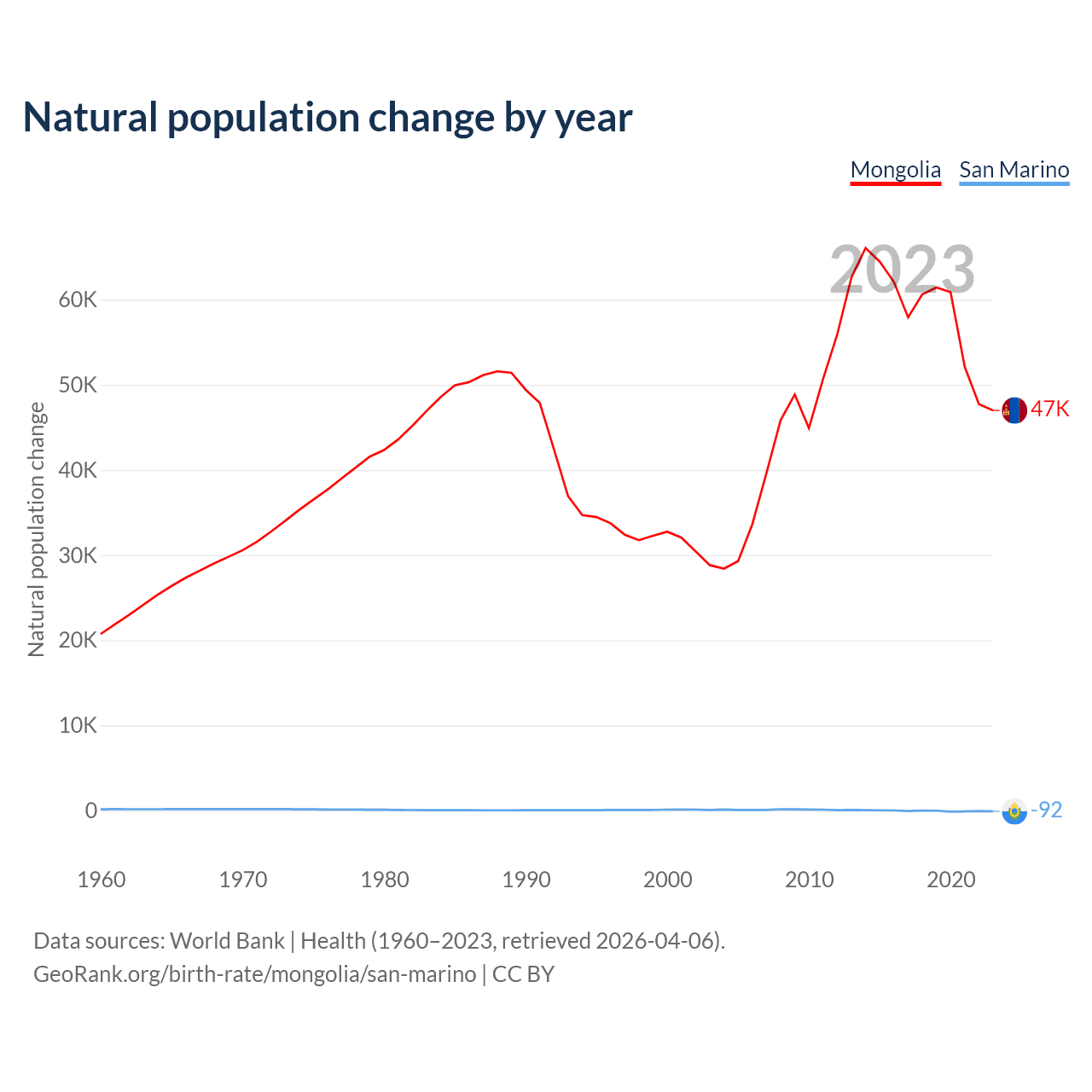 Natural population change by year

Mongolia San Marino

2023

Natural population change

60K
50K
40K
30K
20K
10K
0

47K
-92

1960 1970 1980 1990 2000 2010 2020

Data sources: World Bank | Health (1960–2023, retrieved 2026-04-06).
GeoRank.org/birth-rate/mongolia/san-marino | CC BY